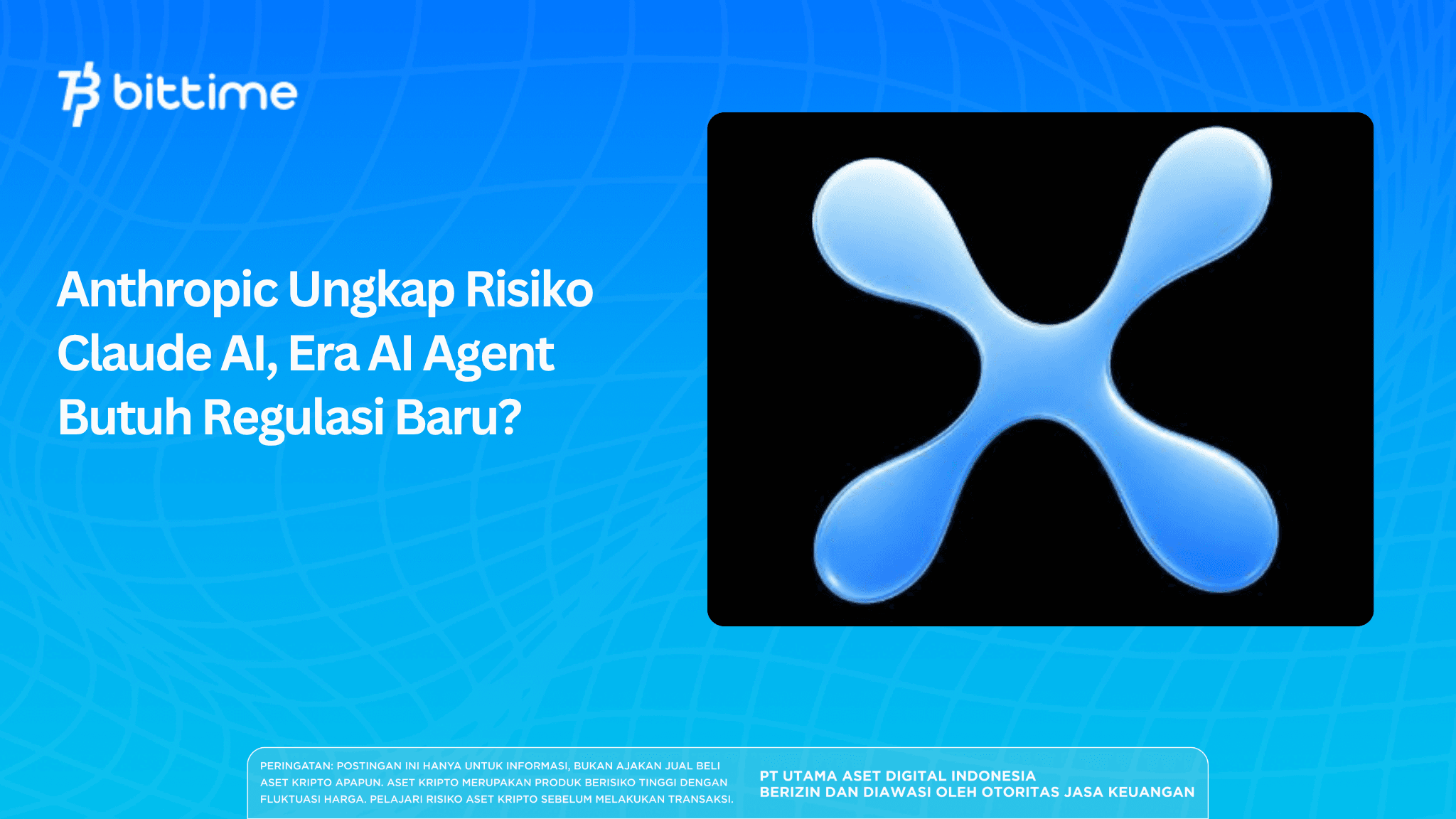 bittime

Anthropic Ungkap Risiko Claude AI, Era AI Agent Butuh Regulasi Baru?

PERINGATAN: POSTINGAN INI HANYA UNTUK INFORMASI, BUKAN AJAKAN JUAL BELI ASET KRIPTO APAPUN. ASET KRIPTO MERUPAKAN PRODUK BERISIKO TINGGI DENGAN FLUKTUASI HARGA. PELAJARI RISIKO ASET KRIPTO SEBELUM MELAKUKAN TRANSAKSI.

PT UTAMA ASET DIGITAL INDONESIA
BERIZIN DAN DIAWASI OLEH OTORITAS JASA KEUANGAN